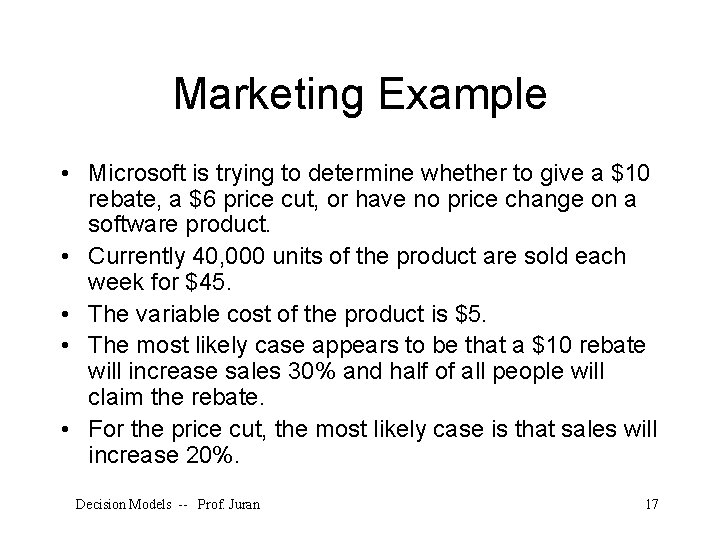 Marketing Example

• Microsoft is trying to determine whether to give a \$10 rebate, a \$6 price cut, or have no price change on a software product.
• Currently 40,000 units of the product are sold each week for \$45.
• The variable cost of the product is \$5.
• The most likely case appears to be that a \$10 rebate will increase sales 30% and half of all people will claim the rebate.
• For the price cut, the most likely case is that sales will increase 20%.

Decision Models -- Prof. Juran

17